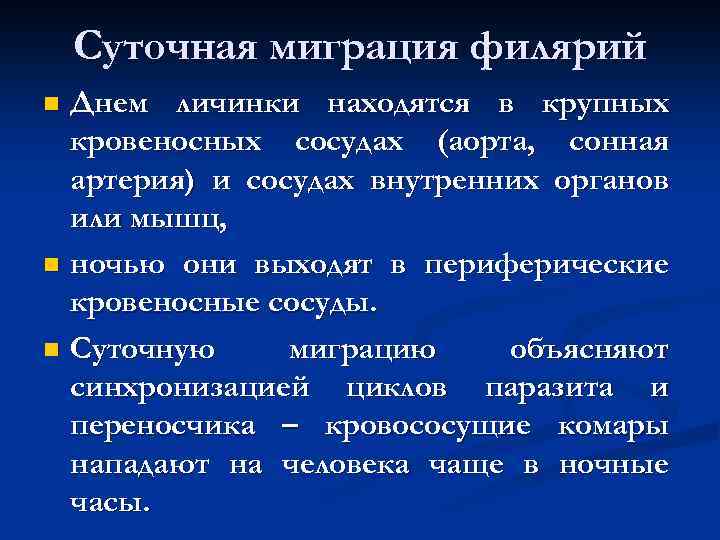 Суточная миграция филярий

Днем личинки находятся в крупных кровеносных сосудах (аорта, сонная артерия) и сосудах внутренних органов или мышц,

ночью они выходят в периферические кровеносные сосуды.

Суточную миграцию объясняют синхронизацией циклов паразита и переносчика – кровососущие комары нападают на человека чаще в ночные часы.